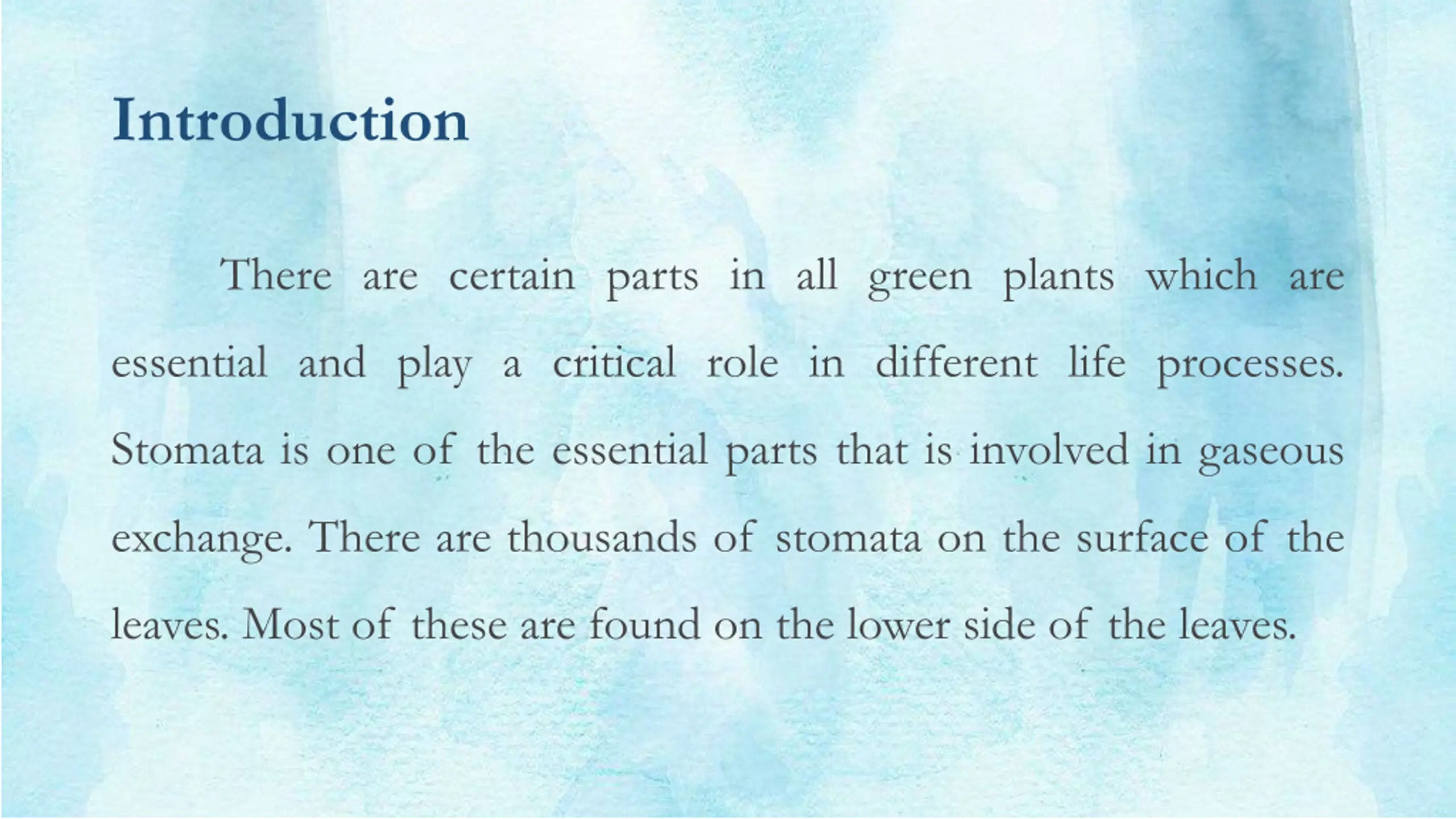 Introduction

There are certain parts in all green plants which are essential and play a critical role in different life processes. Stomata is one of the essential parts that is involved in gaseous exchange. There are thousands of stomata on the surface of the leaves. Most of these are found on the lower side of the leaves.